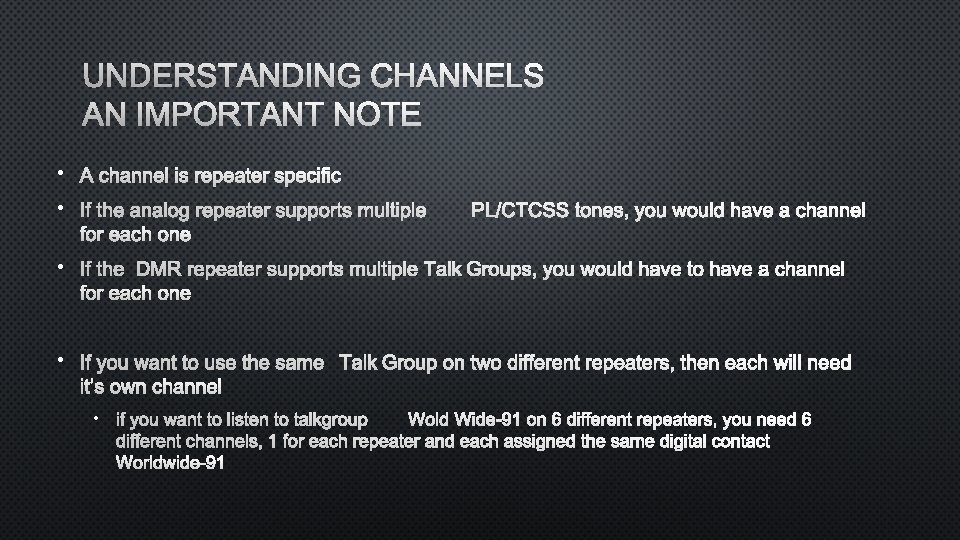 UNDERSTANDING CHANNELS
AN IMPORTANT NOTE

• A channel is repeater specific

• If the analog repeater supports multiple PL/CTCSS tones, you would have a channel for each one

• If the DMR repeater supports multiple Talk Groups, you would have to have a channel for each one

• If you want to use the same Talk Group on two different repeaters, then each will need it's own channel

• if you want to listen to talkgroup Wold Wide-91 on 6 different repeaters, you need 6 different channels, 1 for each repeater and each assigned the same digital contact Worldwide-91